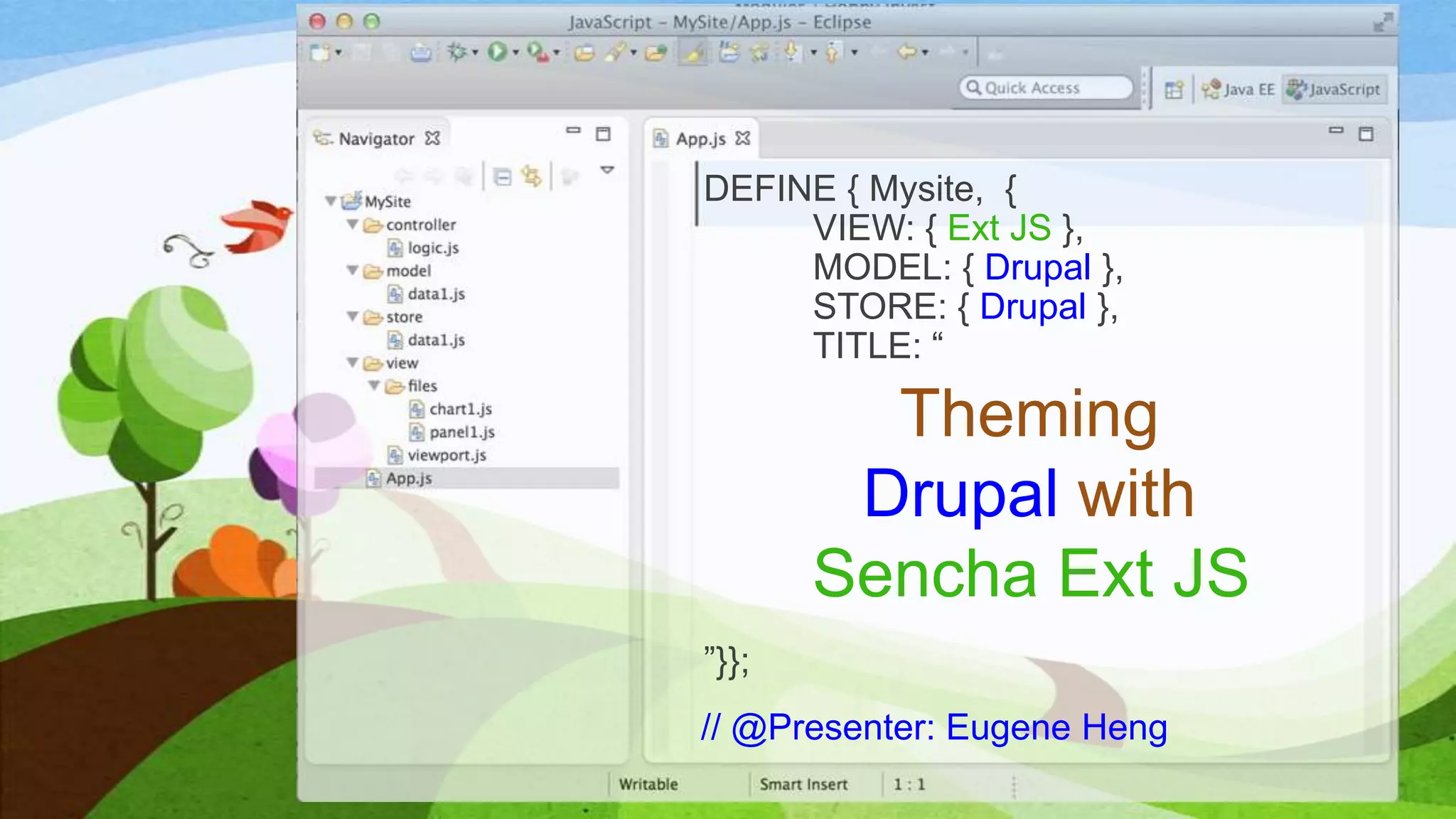 JavaScript – MySite/App.js – Eclipse

Quick Access

Java EE

JavaScript

Navigator

MySite
controller
logic.js
model
data1.js
store
data1.js
view
files
chart1.js
panel1.js
viewport.js
App.js

App.js

DEFINE { Mysite, {
VIEW: { Ext JS },
MODEL: { Drupal },
STORE: { Drupal },
TITLE: “

Theming
Drupal with
Sencha Ext JS

”}};

// @Presenter: Eugene Heng

Writable

Smart Insert

1 : 1